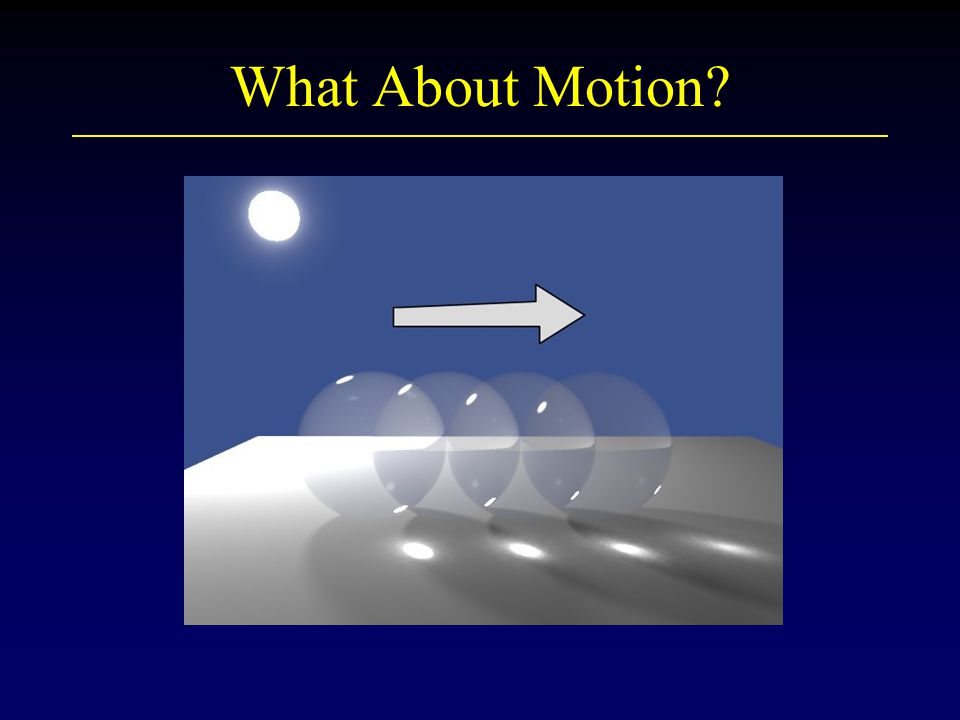 What About Motion?